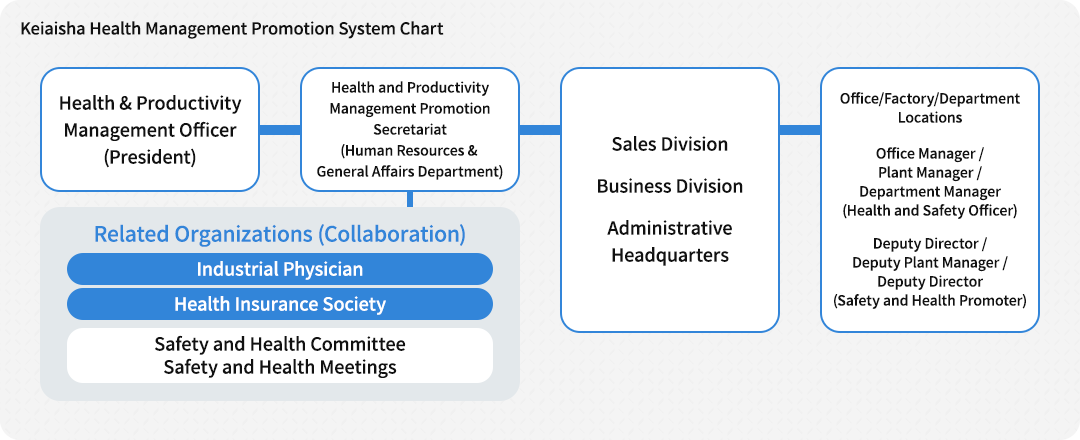 Keiaisha Health Management Promotion System Chart

Health & Productivity Management Officer (President)

Health and Productivity Management Promotion Secretariat (Human Resources & General Affairs Department)

Related Organizations (Collaboration)

Industrial Physician

Health Insurance Society

Safety and Health Committee
Safety and Health Meetings

Sales Division

Business Division

Administrative Headquarters

Office/Factory/Department Locations

Office Manager / Plant Manager / Department Manager (Health and Safety Officer)

Deputy Director / Deputy Plant Manager / Deputy Director (Safety and Health Promoter)